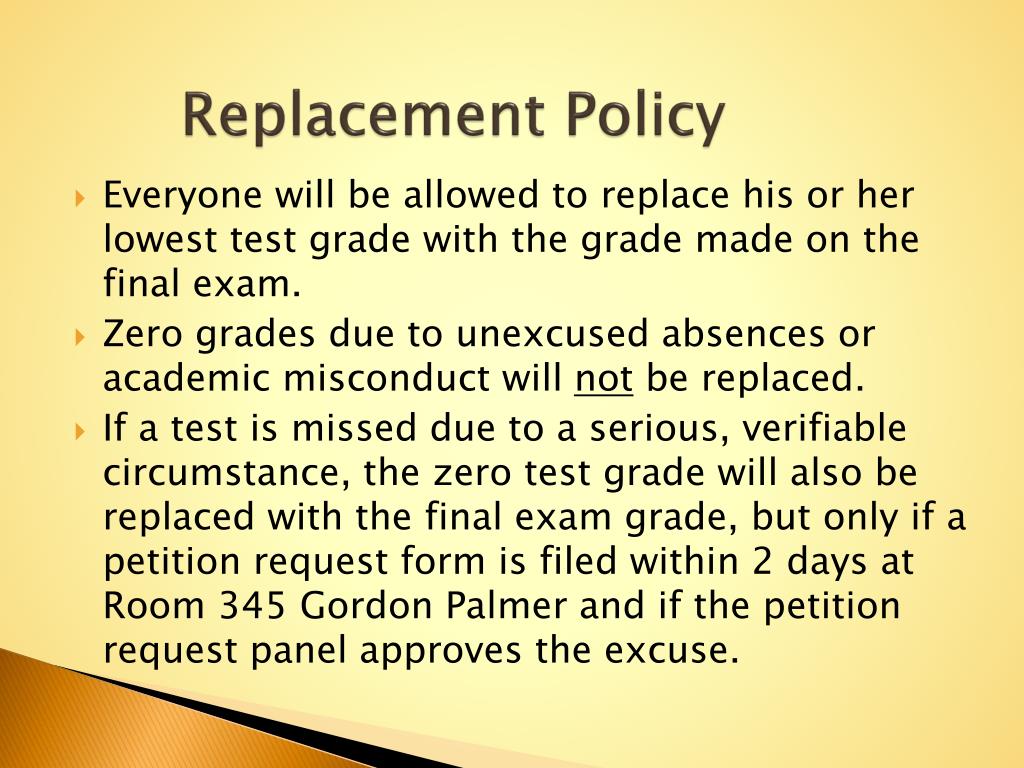 Replacement Policy

Everyone will be allowed to replace his or her lowest test grade with the grade made on the final exam.

Zero grades due to unexcused absences or academic misconduct will not be replaced.

If a test is missed due to a serious, verifiable circumstance, the zero test grade will also be replaced with the final exam grade, but only if a petition request form is filed within 2 days at Room 345 Gordon Palmer and if the petition request panel approves the excuse.